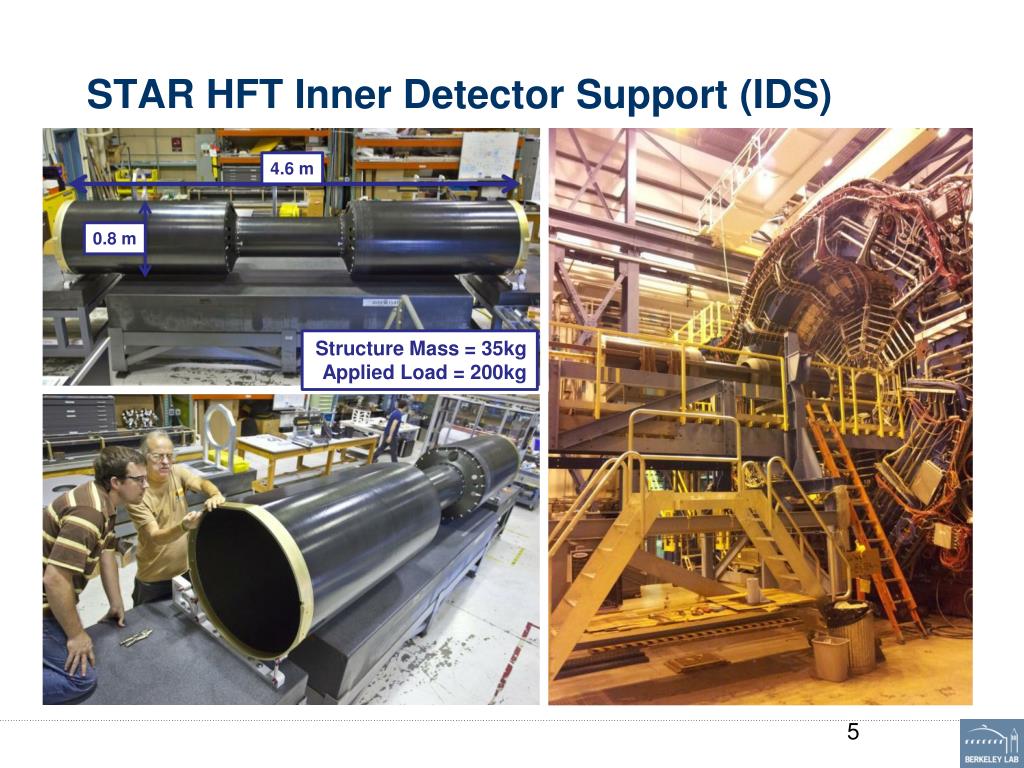 STAR HFT Inner Detector Support (IDS)

4.6 m

0.8 m

Structure Mass = 35kg
Applied Load = 200kg

5

BERKELEY LAB